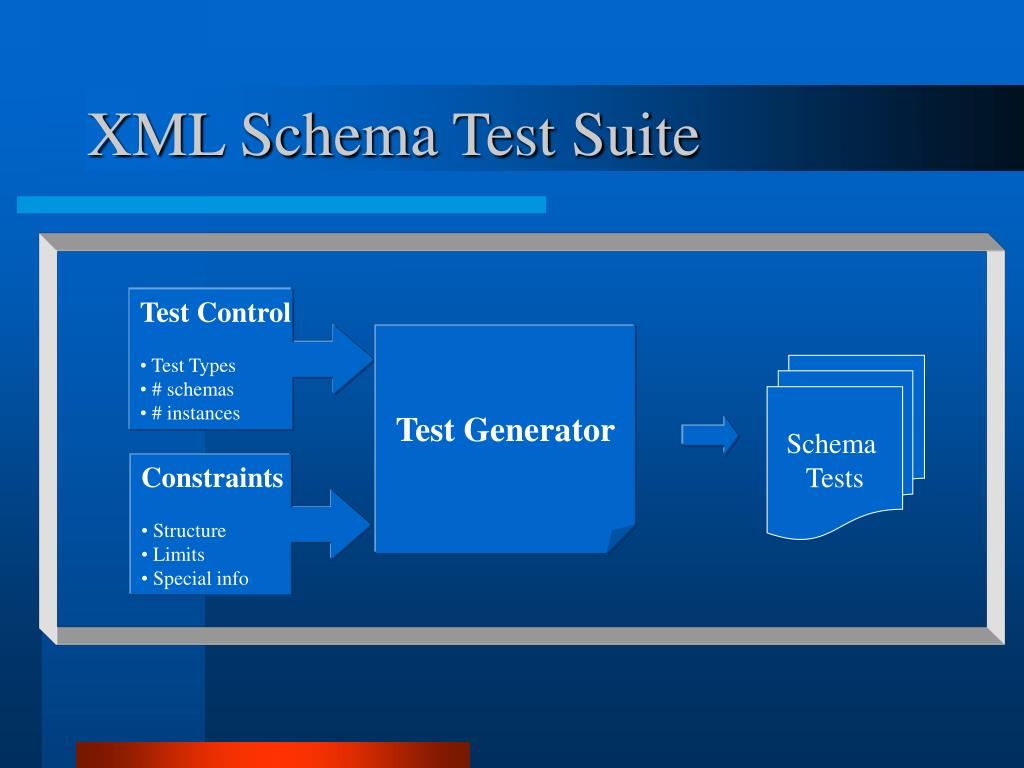 XML Schema Test Suite

Test Control

• Test Types
• # schemas
• # instances

Constraints

• Structure
• Limits
• Special info

Test Generator

Schema Tests